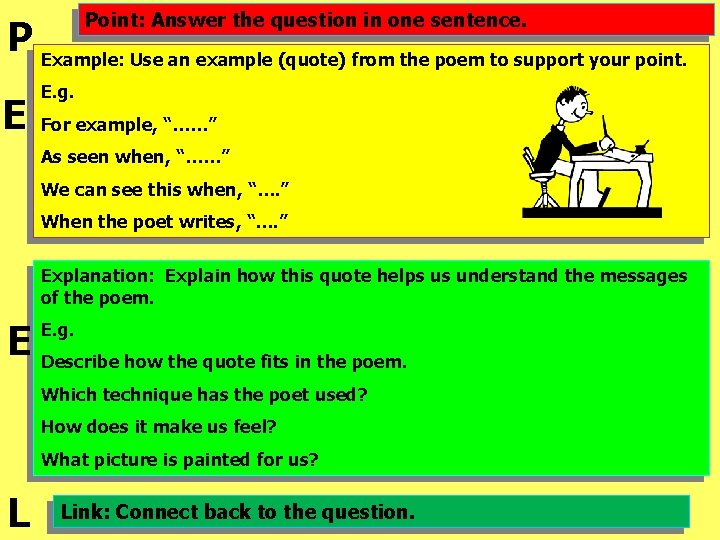 P

Point: Answer the question in one sentence.

E

Example: Use an example (quote) from the poem to support your point.

E.g.

For example, "......"

As seen when, "......"

We can see this when, "...."

When the poet writes, "...."

E

Explanation: Explain how this quote helps us understand the messages of the poem.

E.g.

Describe how the quote fits in the poem.

Which technique has the poet used?

How does it make us feel?

What picture is painted for us?

L

Link: Connect back to the question.